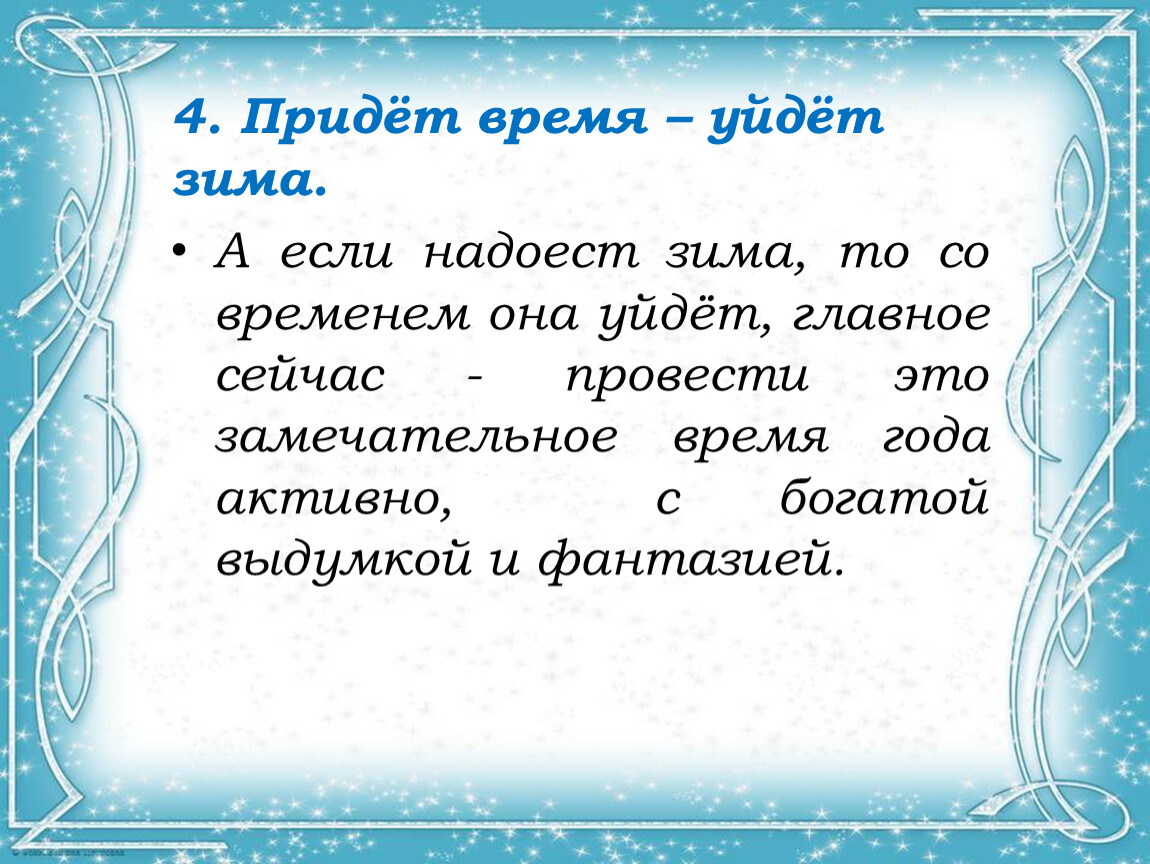 4. Придёт время – уйдёт зима.

• А если надоест зима, то со временем она уйдёт, главное сейчас - провести это замечательное время года активно, с богатой выдумкой и фантазией.